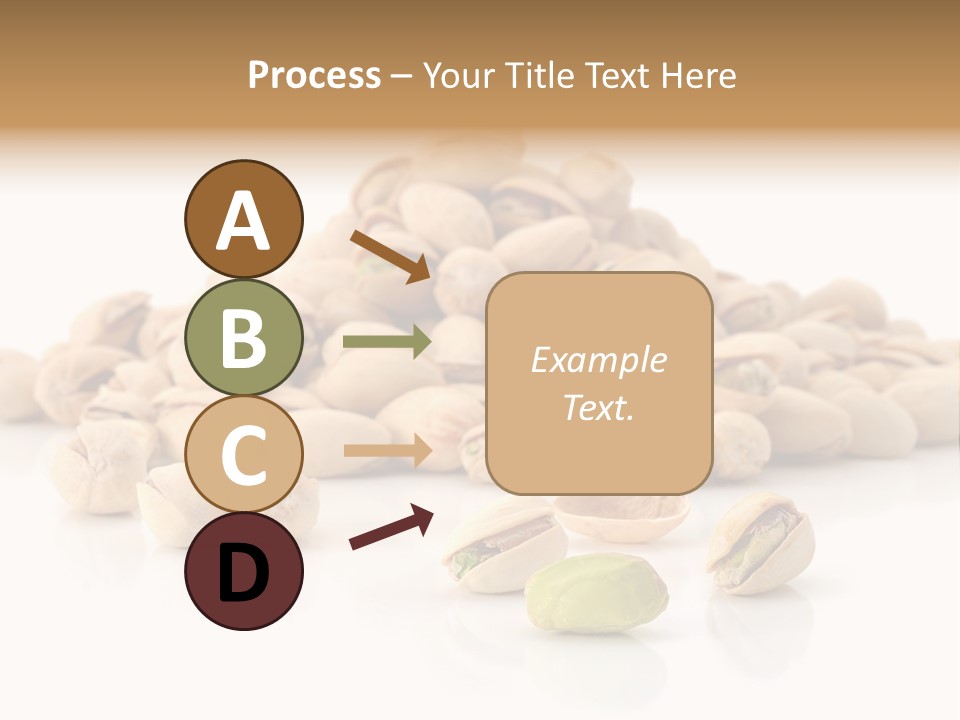 Process – Your Title Text Here

A

B

C

D

Example Text.